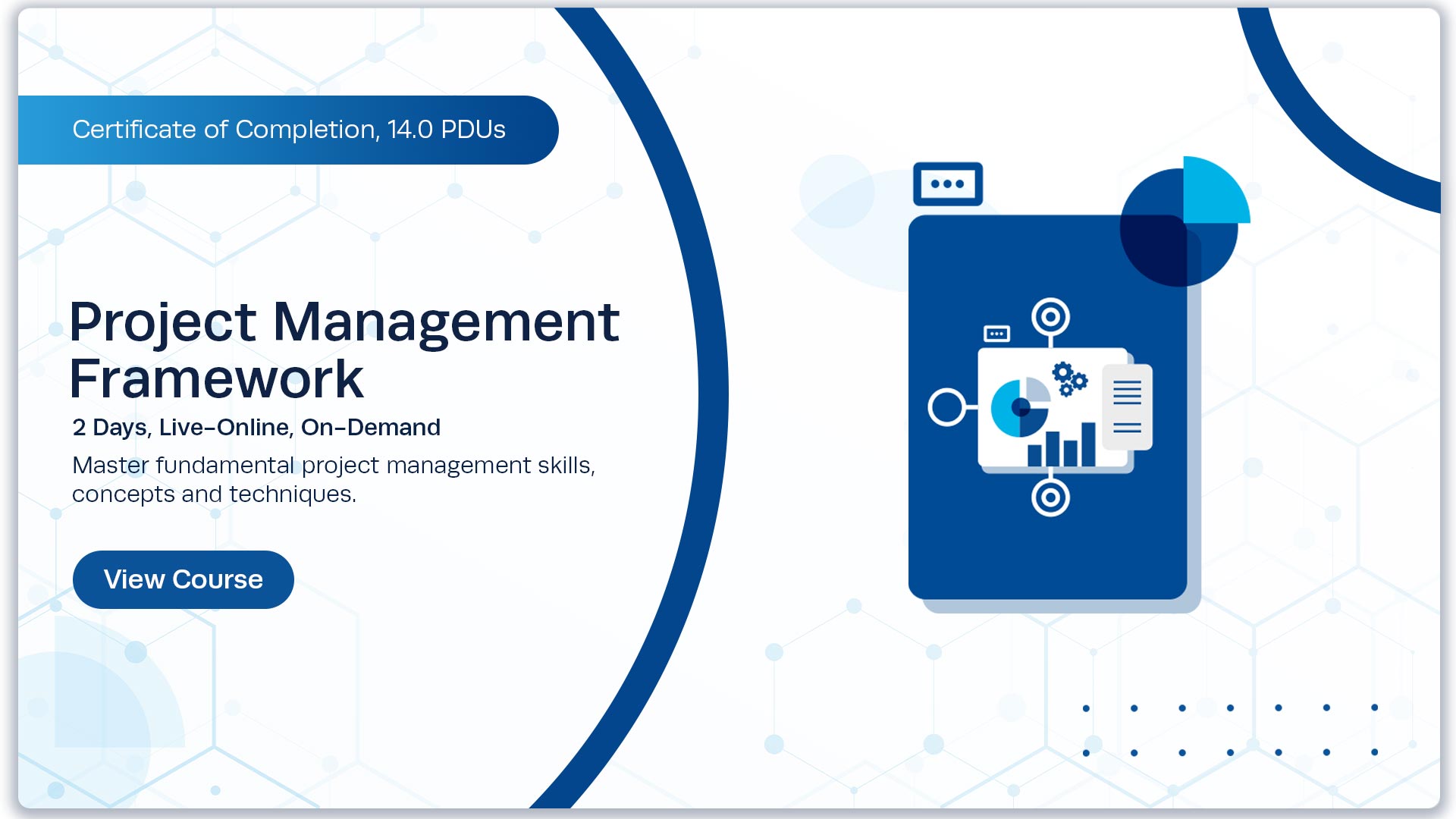 Certificate of Completion, 14.0 PDUs

Project Management Framework

2 Days, Live-Online, On-Demand

Master fundamental project management skills, concepts and techniques.

View Course